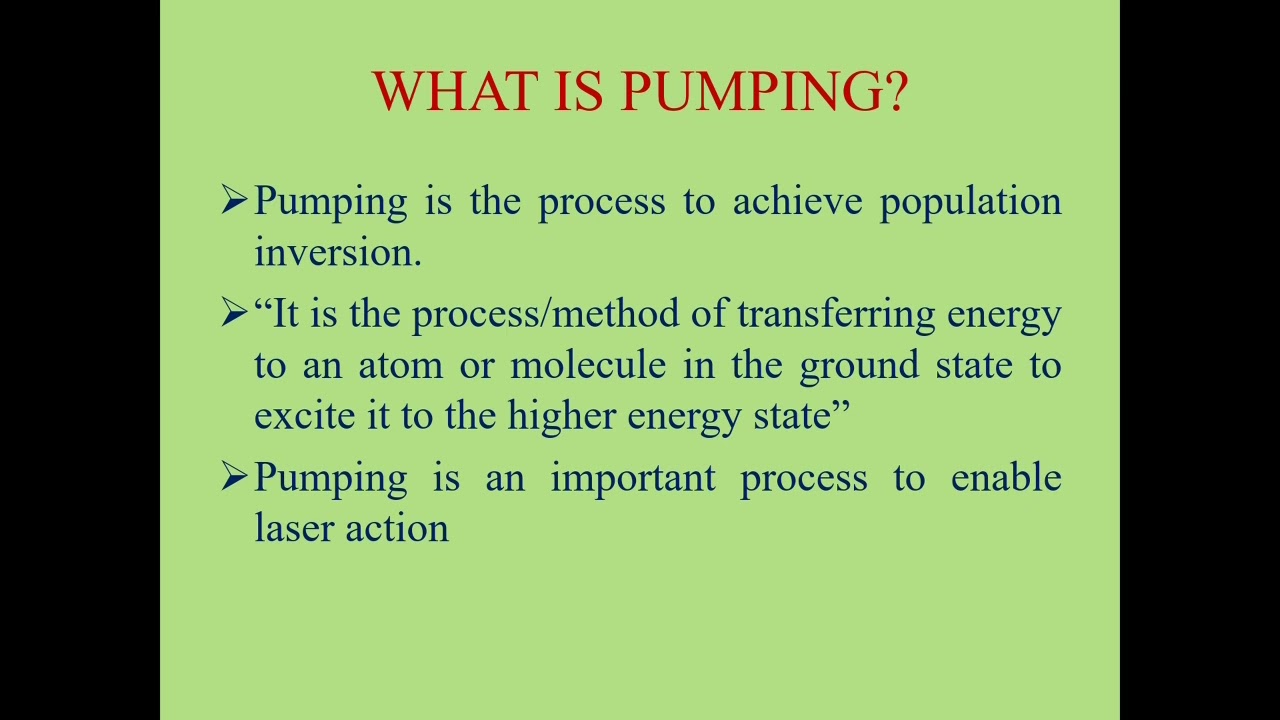 WHAT IS PUMPING?

➢ Pumping is the process to achieve population inversion.

➢ “It is the process/method of transferring energy to an atom or molecule in the ground state to excite it to the higher energy state”

➢ Pumping is an important process to enable laser action